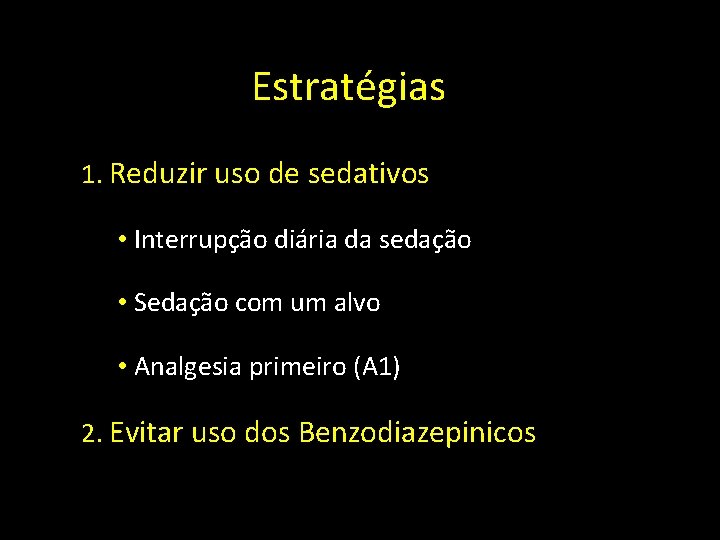 Estratégias

1. Reduzir uso de sedativos

• Interrupção diária da sedação

• Sedação com um alvo

• Analgesia primeiro (A1)

2. Evitar uso dos Benzodiazepinicos